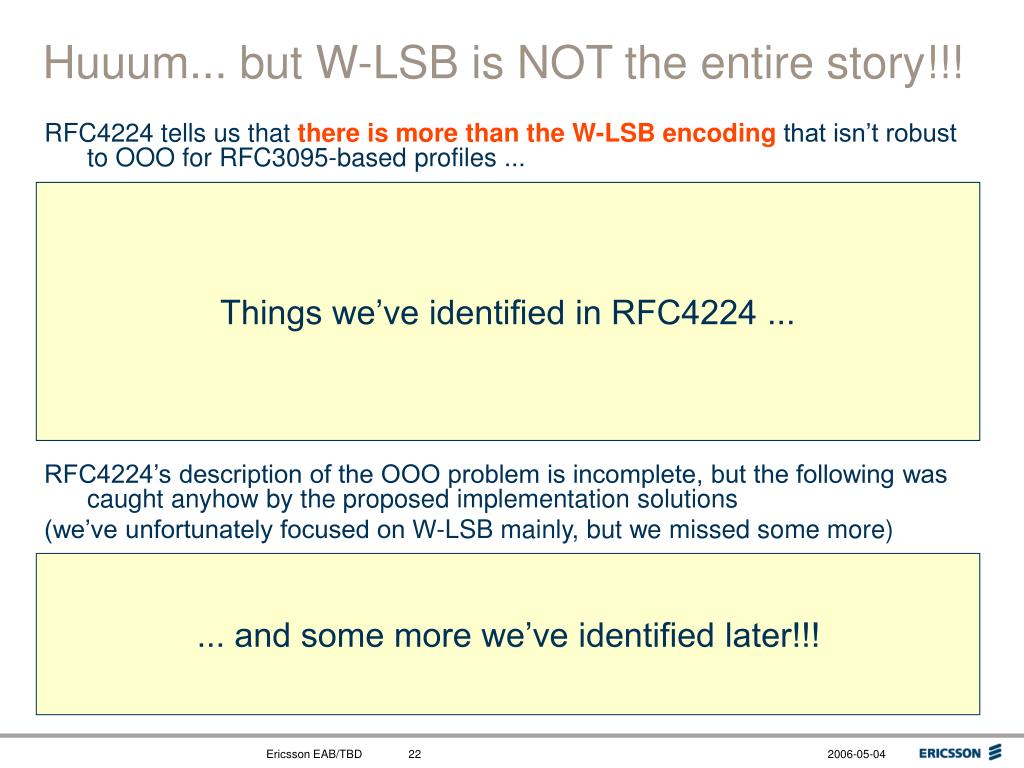 Huuum... but W-LSB is NOT the entire story!!!

RFC4224 tells us that there is more than the W-LSB encoding that isn't robust to OOO for RFC3095-based profiles ...

Things we've identified in RFC4224 ...

RFC4224's description of the OOO problem is incomplete, but the following was caught anyhow by the proposed implementation solutions

(we've unfortunately focused on W-LSB mainly, but we missed some more)

... and some more we've identified later!!!

Ericsson EAB/TBD 22 2006-05-04 ERICSSON